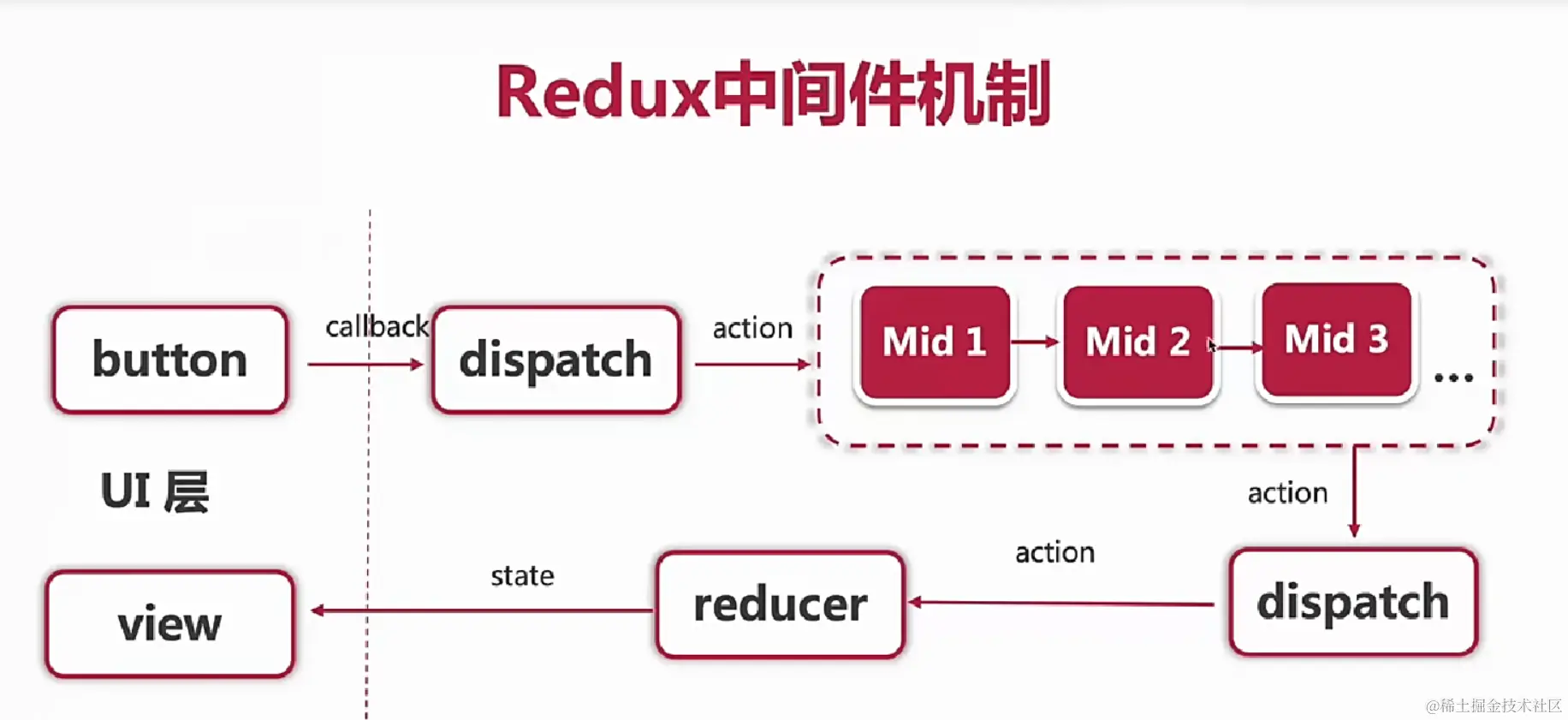 Redux中间件机制

button

callback

dispatch

action

Mid 1

Mid 2

Mid 3

...

UI 层

action

view

state

reducer

action

dispatch

@稀土掘金技术社区